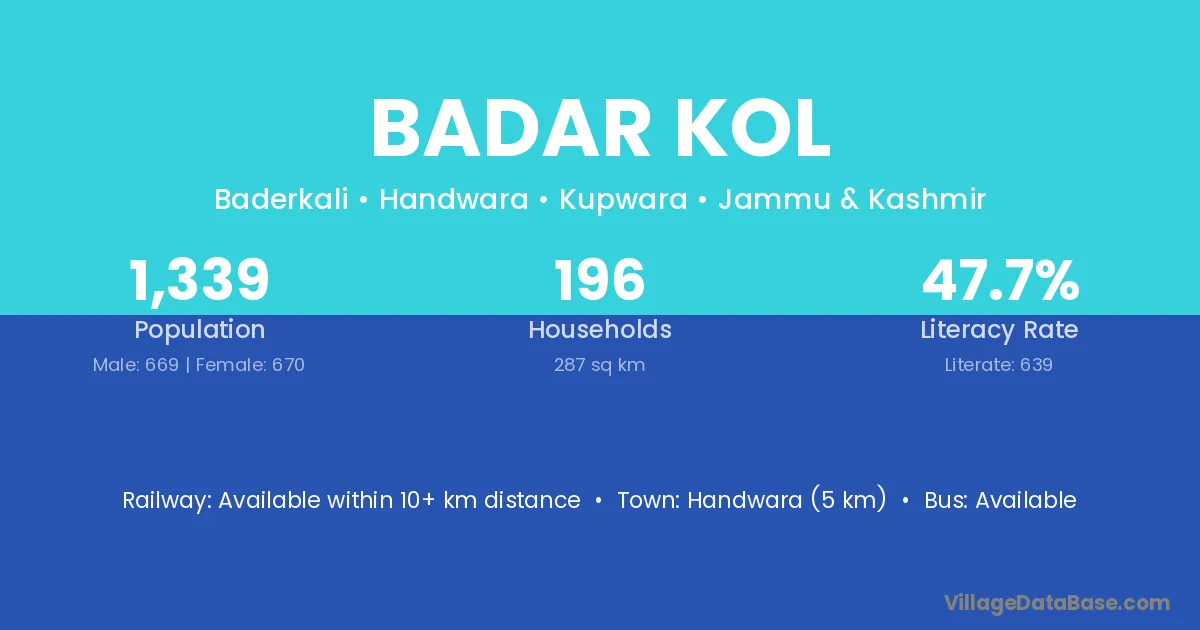 BADAR KOL

Baderkali • Handwara • Kupwara • Jammu & Kashmir

1,339
Population
Male: 669 | Female: 670

196
Households
287 sq km

47.7%
Literacy Rate
Literate: 639

Railway: Available within 10+ km distance • Town: Handwara (5 km) • Bus: Available

VillageDataBase.com